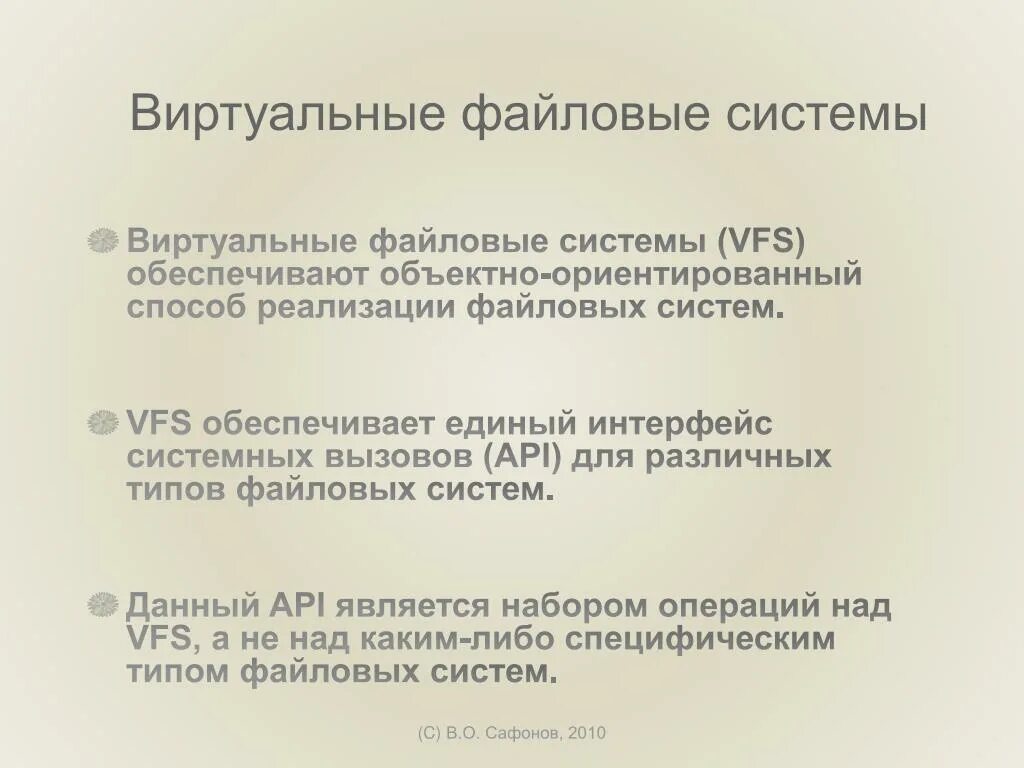 Виртуальные файловые системы

Виртуальные файловые системы (VFS) обеспечивают объектно-ориентированный способ реализации файловых систем.

VFS обеспечивает единый интерфейс системных вызовов (API) для различных типов файловых систем.

Данный API является набором операций над VFS, а не над каким-либо специфическим типом файловых систем.

(C) В.О. Сафонов, 2010